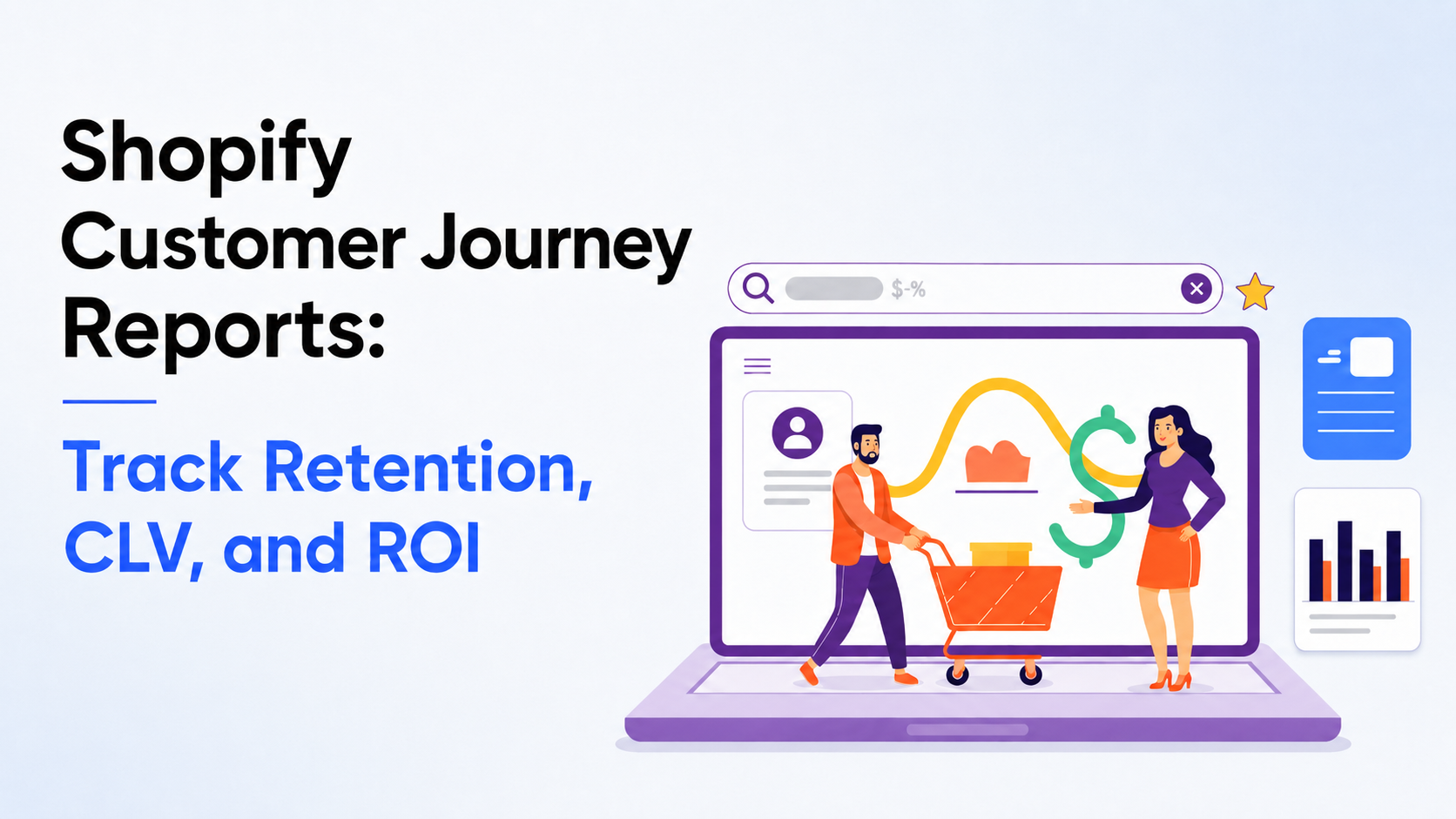 Shopify Customer Journey Reports:

Track Retention, CLV, and ROI

$-%